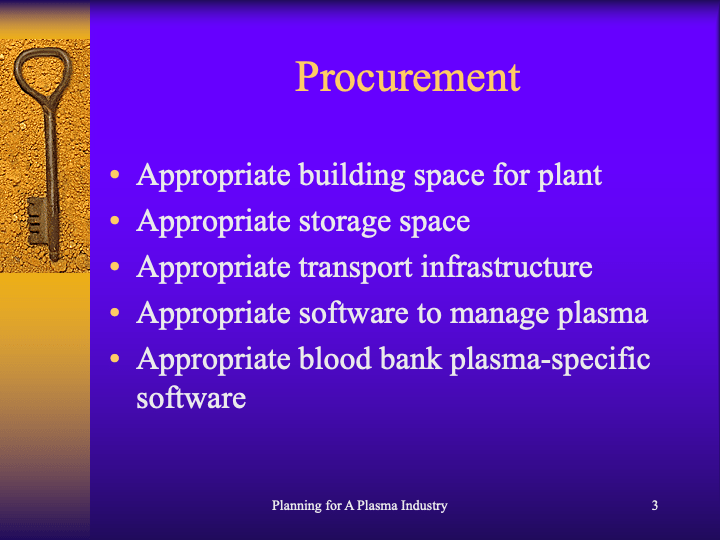 Procurement

• Appropriate building space for plant
• Appropriate storage space
• Appropriate transport infrastructure
• Appropriate software to manage plasma
• Appropriate blood bank plasma-specific software

Planning for A Plasma Industry

3